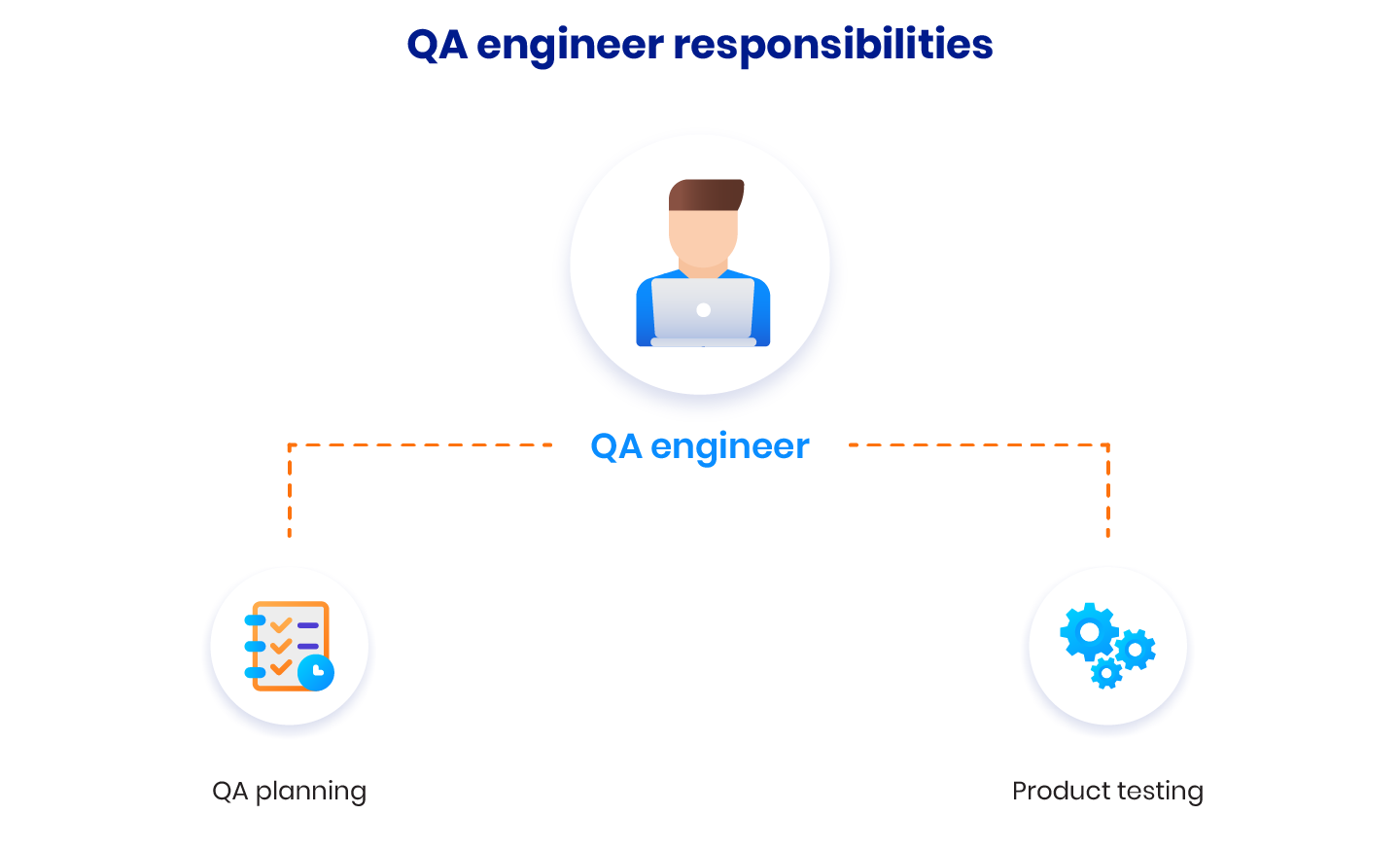 QA engineer responsibilities

QA engineer

QA planning

Product testing